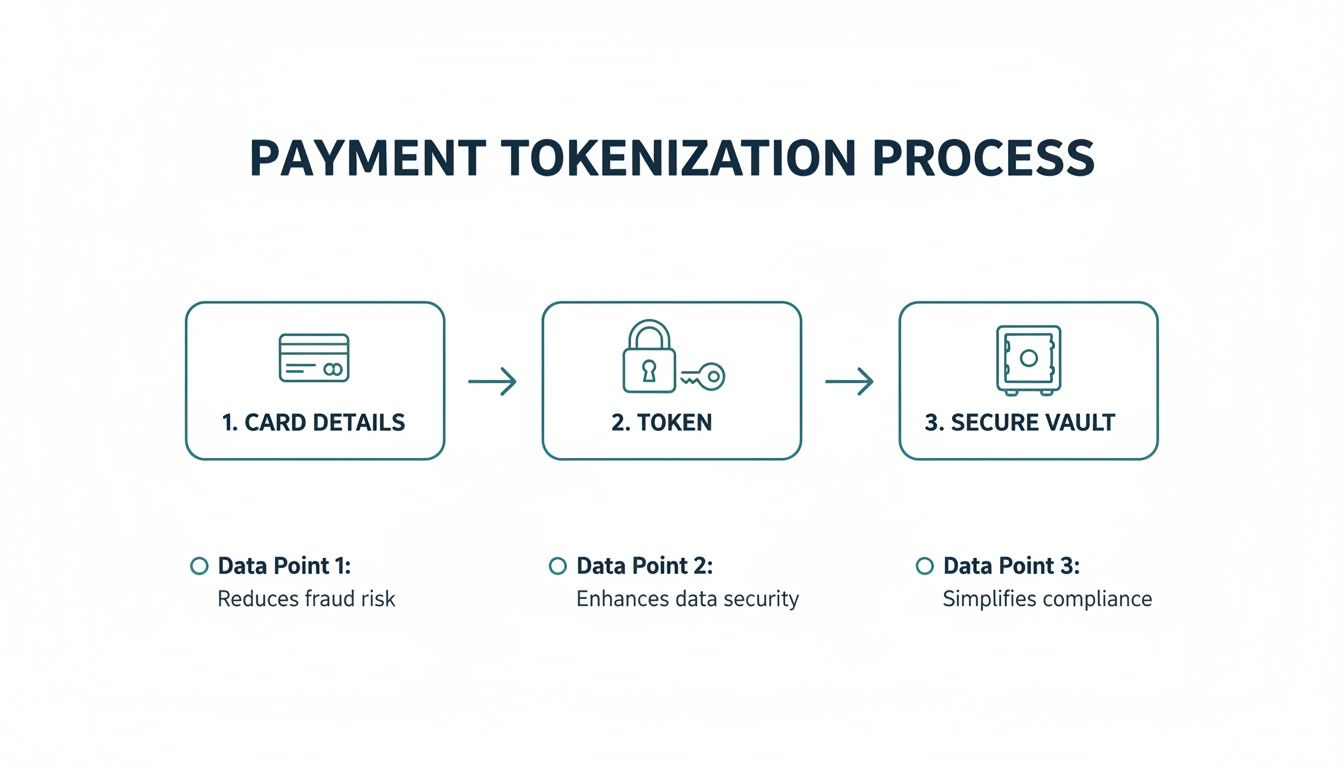 PAYMENT TOKENIZATION PROCESS

1. CARD DETAILS

2. TOKEN

3. SECURE VAULT

Data Point 1:
Reduces fraud risk

Data Point 2:
Enhances data security

Data Point 3:
Simplifies compliance